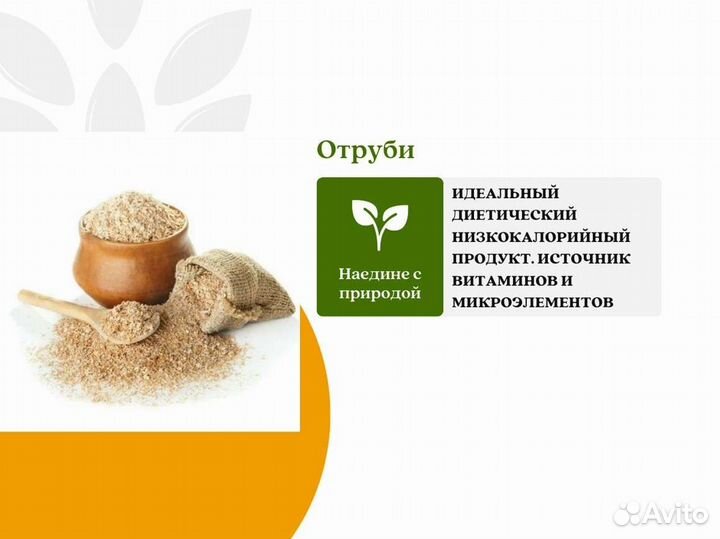 Отруби

Наедине с природой

ИДЕАЛЬНЫЙ ДИЕТИЧЕСКИЙ НИЗКОКАЛОРИЙНЫЙ ПРОДУКТ. ИСТОЧНИК ВИТАМИНОВ И МИКРОЭЛЕМЕНТОВ

Avito